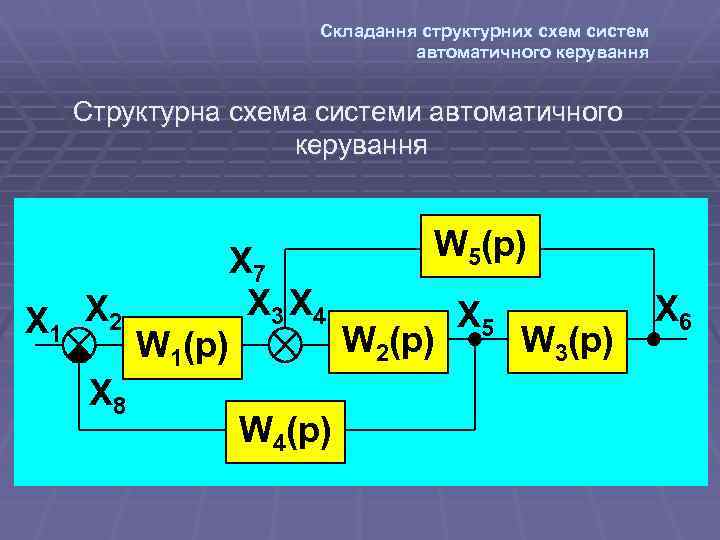 Складання структурних схем систем автоматичного керування

Структурна схема системи автоматичного керування

$W_5(p)$

$X_7$

$X_1$ $X_2$ $W_1(p)$ $X_3$ $X_4$ $W_2(p)$ $X_5$ $W_3(p)$ $X_6$

$X_8$

$W_4(p)$